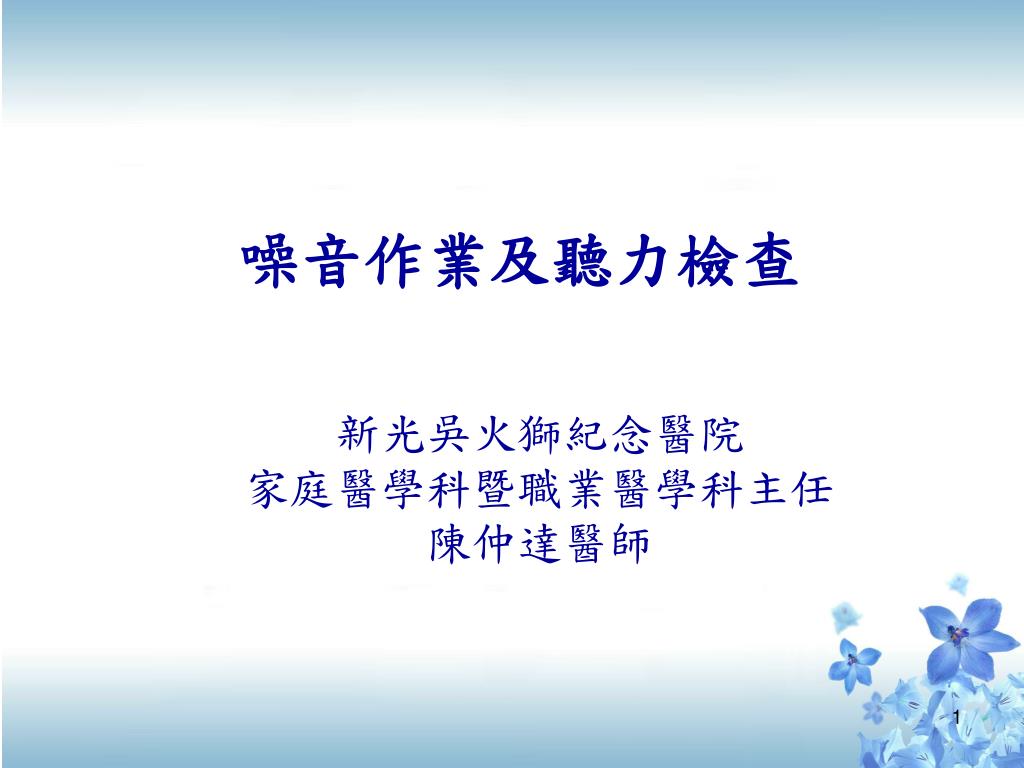 噪音作業及聽力檢查

新光吳火獅紀念醫院
家庭醫學科暨職業醫學科主任
陳仲達醫師

1